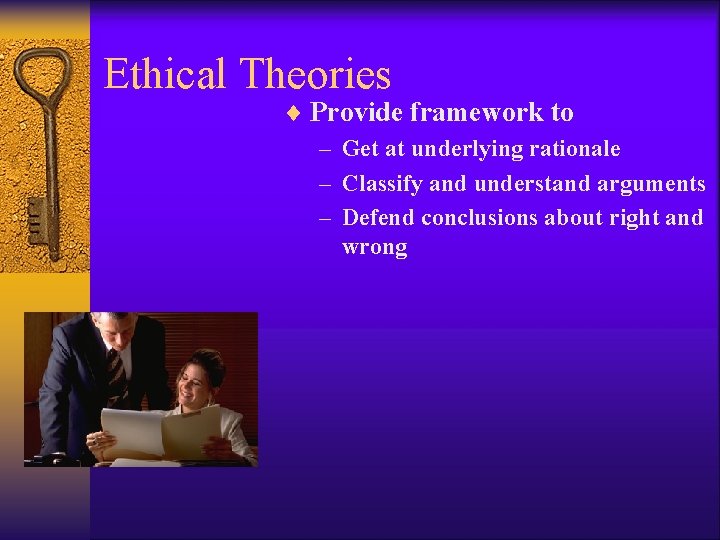 Ethical Theories

♦ Provide framework to

– Get at underlying rationale

– Classify and understand arguments

– Defend conclusions about right and wrong